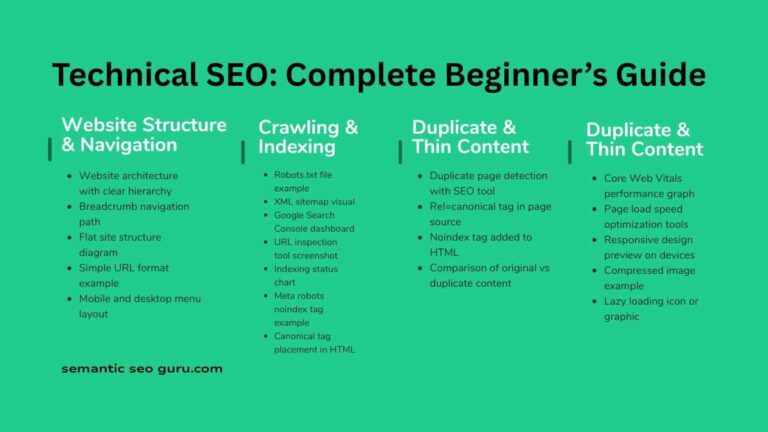 Technical SEO: Complete Beginner's Guide

Website Structure & Navigation

- Website architecture with clear hierarchy
- Breadcrumb navigation path
- Flat site structure diagram
- Simple URL format example
- Mobile and desktop menu layout

Crawling & Indexing

- Robots.txt file example
- XML sitemap visual
- Google Search Console dashboard
- URL inspection tool screenshot
- Indexing status chart
- Meta robots noindex tag example
- Canonical tag placement in HTML

Duplicate & Thin Content

- Duplicate page detection with SEO tool
- Rel=canonical tag in page source
- Noindex tag added to HTML
- Comparison of original vs duplicate content

Duplicate & Thin Content

- Core Web Vitals performance graph
- Page load speed optimization tools
- Responsive design preview on devices
- Compressed image example
- Lazy loading icon or graphic

semantic seo guru.com